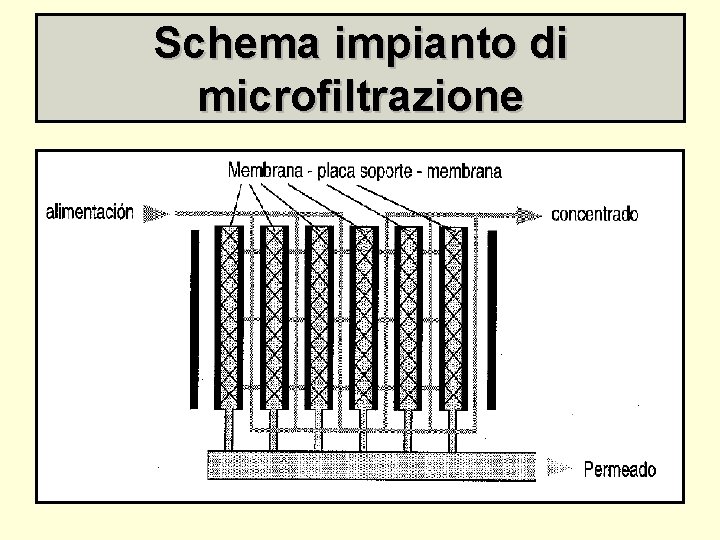 Schema impianto di microfiltrazione

Membrana - placa soporte - membrana

alimentación

concentrado

Permeado